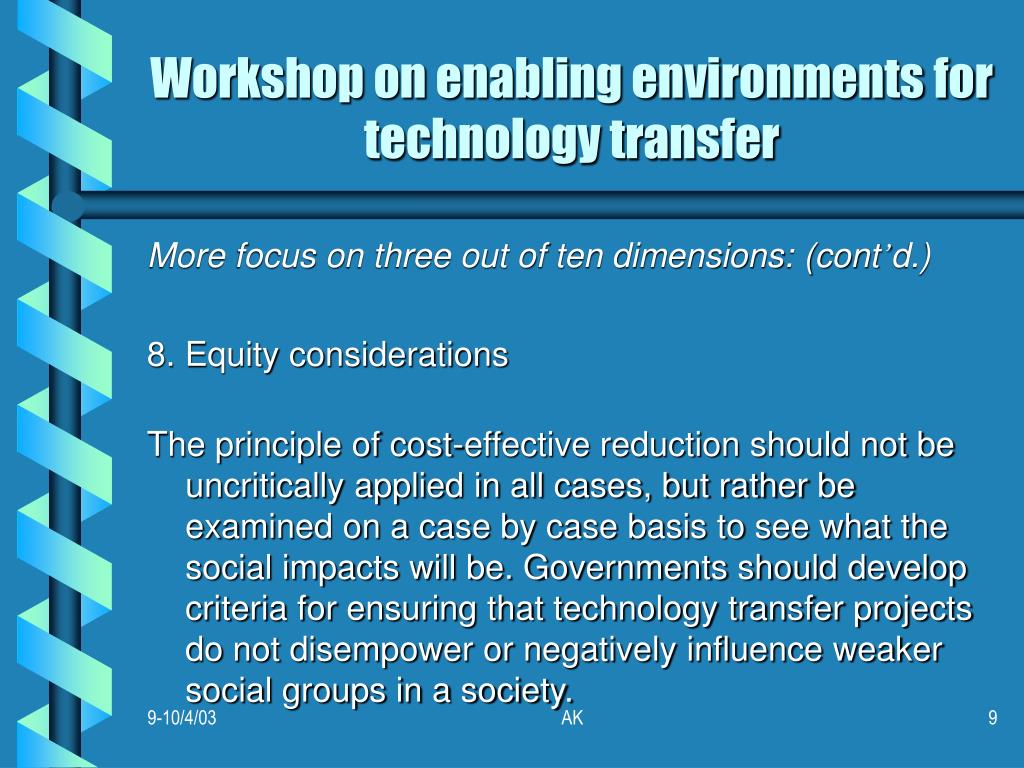 Workshop on enabling environments for technology transfer

More focus on three out of ten dimensions: (cont’d.)

8. Equity considerations

The principle of cost-effective reduction should not be uncritically applied in all cases, but rather be examined on a case by case basis to see what the social impacts will be. Governments should develop criteria for ensuring that technology transfer projects do not disempower or negatively influence weaker social groups in a society.

9-10/4/03

AK

9